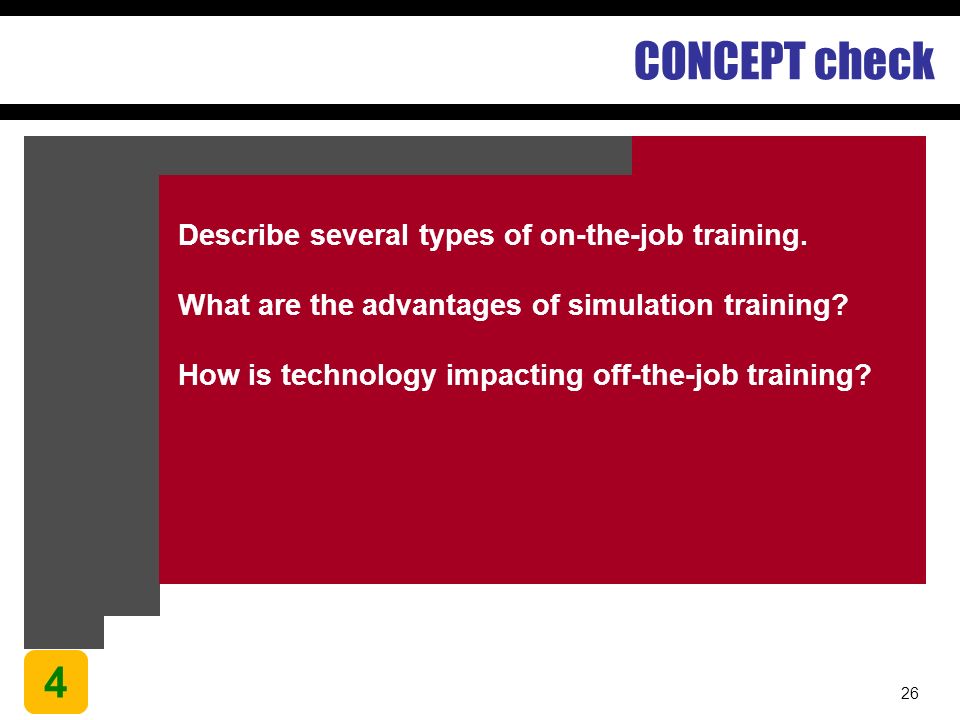 CONCEPT check

Describe several types of on-the-job training.

What are the advantages of simulation training?

How is technology impacting off-the-job training?

4

26